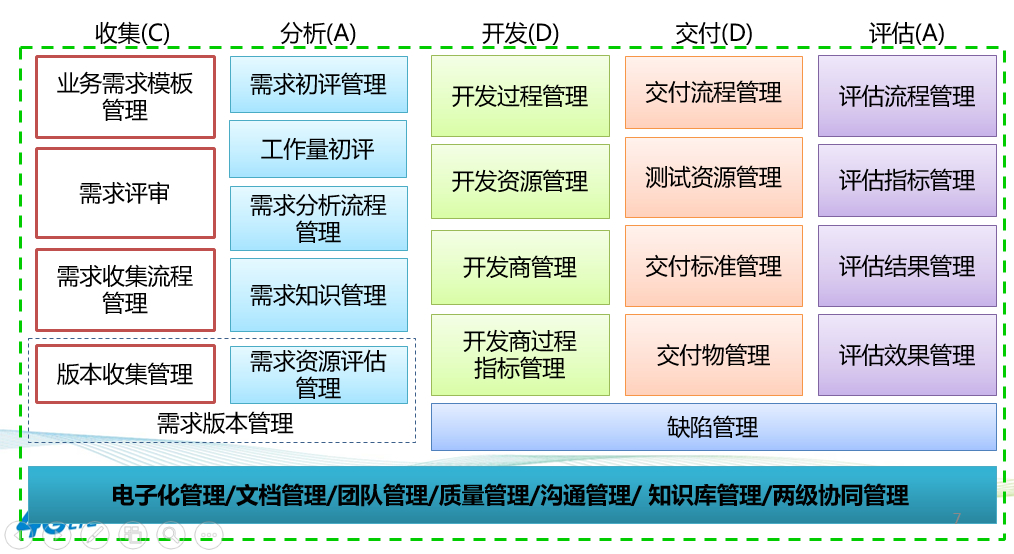 收集(C)

业务需求模板管理

需求评审

需求收集流程管理

版本收集管理

分析(A)

需求初评管理

工作量初评

需求分析流程管理

需求知识管理

需求资源评估管理

需求版本管理

开发(D)

开发过程管理

开发资源管理

开发商管理

开发商过程指标管理

交付(D)

交付流程管理

测试资源管理

交付标准管理

交付物管理

评估(A)

评估流程管理

评估指标管理

评估结果管理

评估效果管理

缺陷管理

电子化管理/文档管理/团队管理/质量管理/沟通管理/ 知识库管理/两级协同管理

7